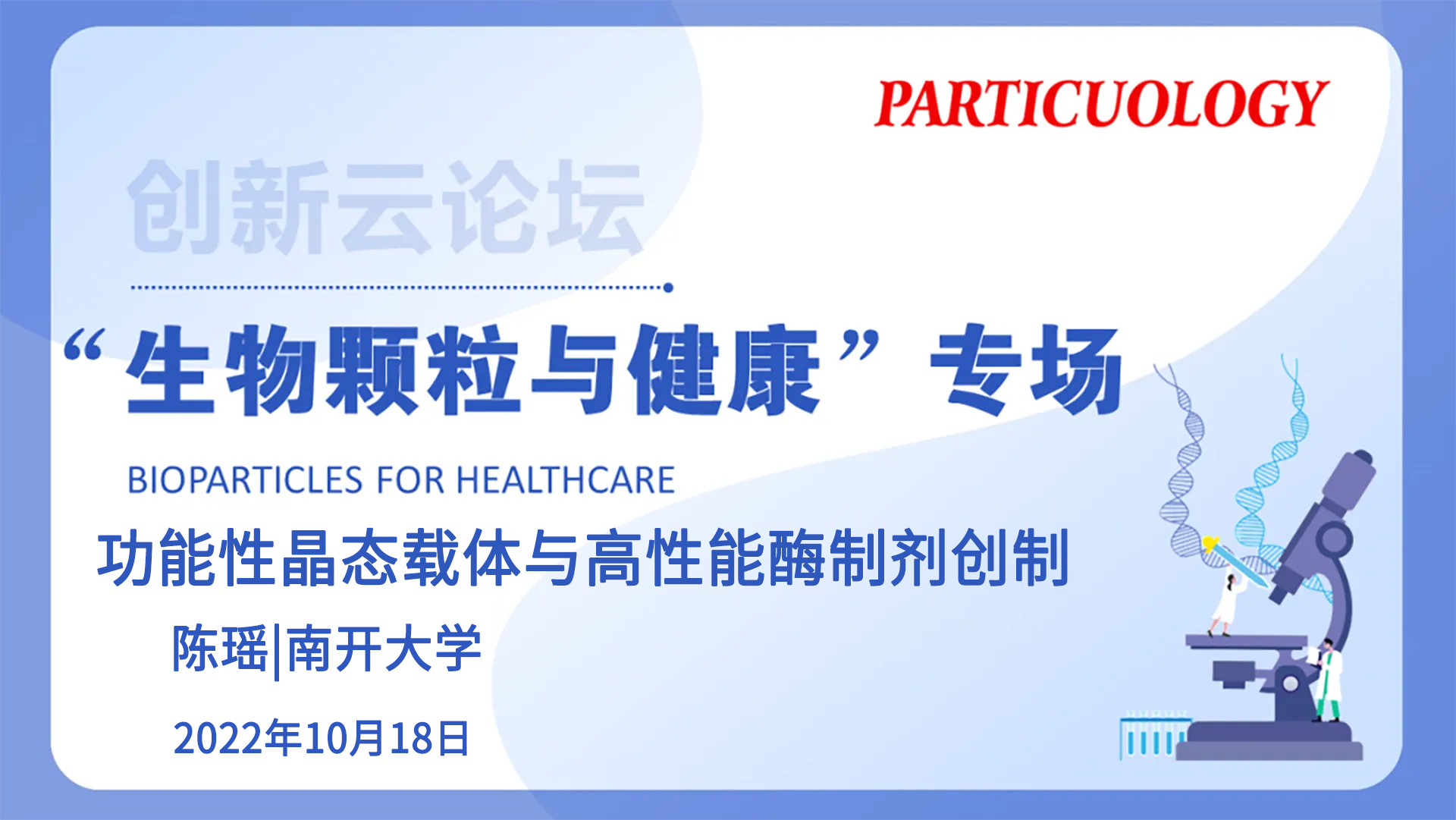 PARTICUOLOGY

创新云论坛

“生物颗粒与健康”专场

BIOPARTICLES FOR HEALTHCARE

功能性晶态载体与高性能酶制剂创制

陈瑶|南开大学

2022年10月18日